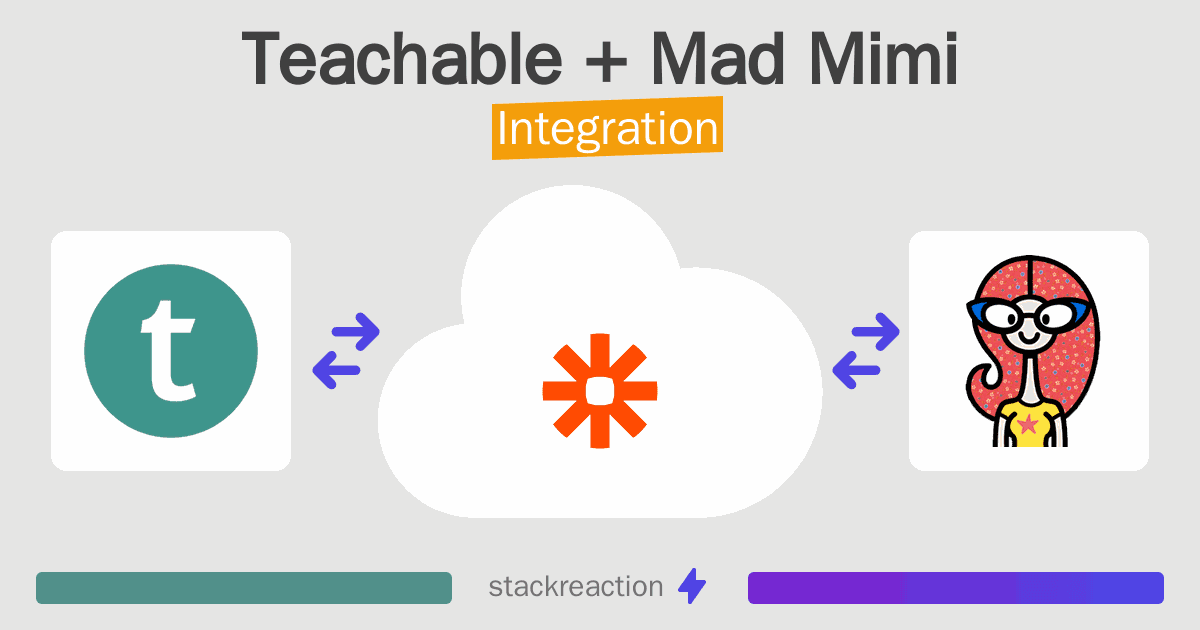 Teachable + Mad Mimi
Integration

t

stackreaction